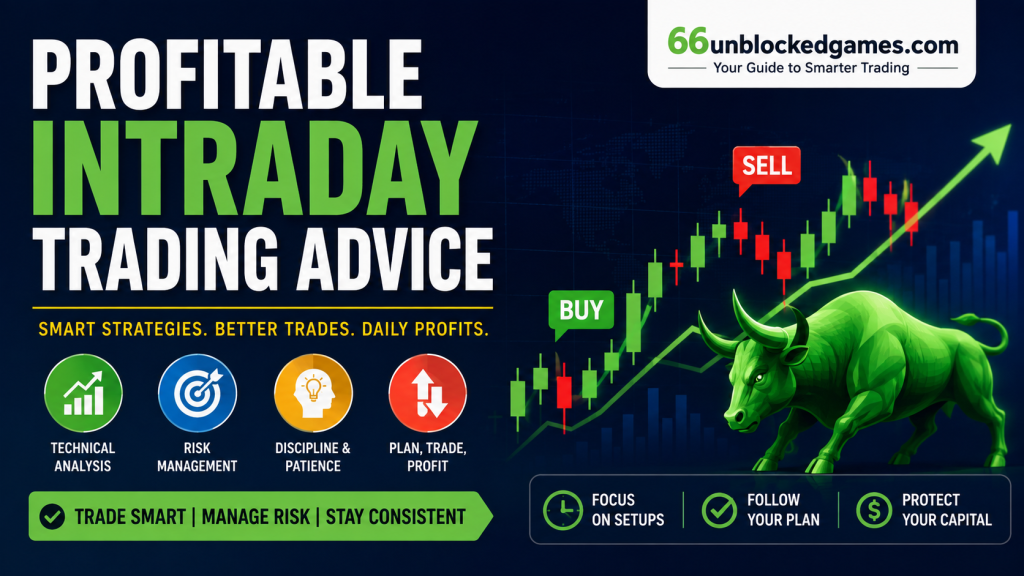 PROFITABLE
INTRADAY
TRADING ADVICE

SMART STRATEGIES. BETTER TRADES. DAILY PROFITS.

TECHNICAL ANALYSIS

RISK MANAGEMENT

DISCIPLINE & PATIENCE

PLAN, TRADE, PROFIT

TRADE SMART | MANAGE RISK | STAY CONSISTENT

66unblockedgames.com
Your Guide to Smarter Trading

SELL

BUY

FOCUS ON SETUPS

FOLLOW YOUR PLAN

PROTECT YOUR CAPITAL